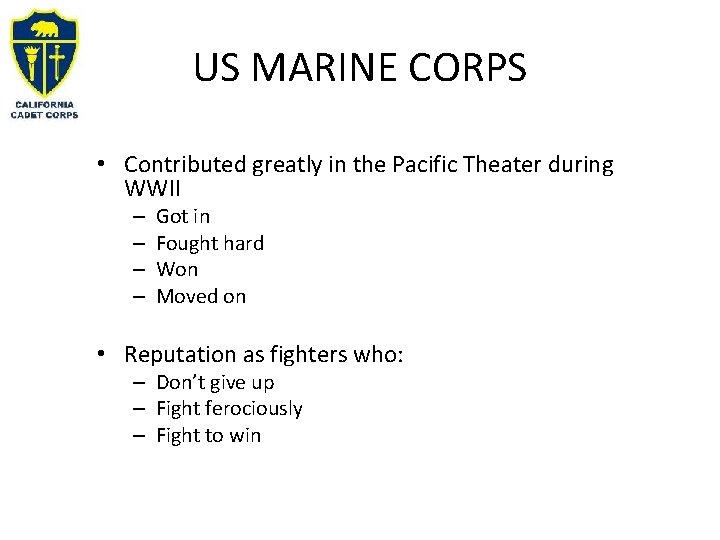 CALIFORNIA CADET CORPS

US MARINE CORPS

• Contributed greatly in the Pacific Theater during WWII
 – Got in
 – Fought hard
 – Won
 – Moved on

• Reputation as fighters who:
 – Don't give up
 – Fight ferociously
 – Fight to win